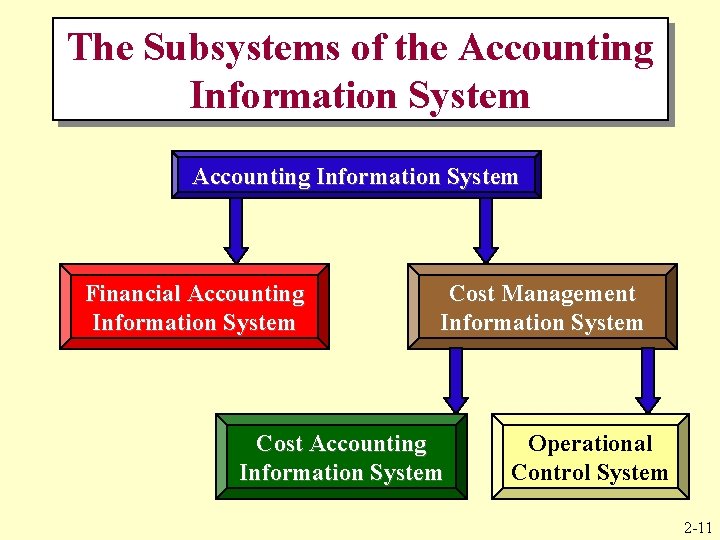 The Subsystems of the Accounting Information System

Accounting Information System

Financial Accounting Information System

Cost Management Information System

Cost Accounting Information System

Operational Control System

2-11